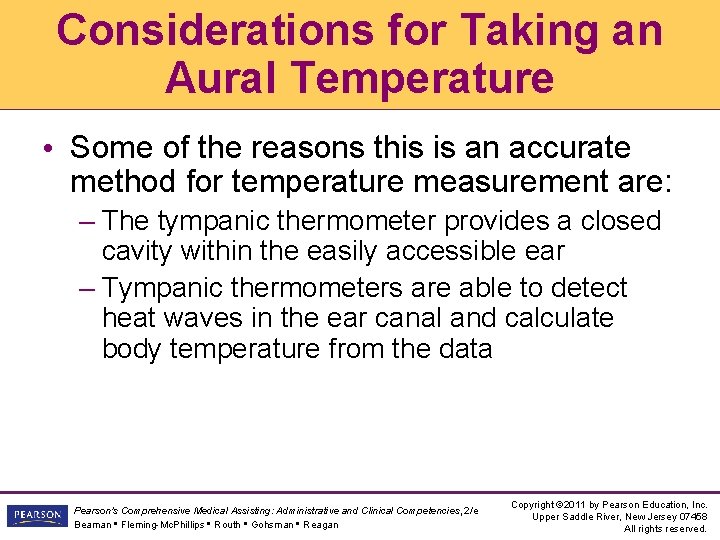 Considerations for Taking an Aural Temperature

• Some of the reasons this is an accurate method for temperature measurement are:

– The tympanic thermometer provides a closed cavity within the easily accessible ear

– Tympanic thermometers are able to detect heat waves in the ear canal and calculate body temperature from the data

PEARSON

Pearson's Comprehensive Medical Assisting: Administrative and Clinical Competencies, 2/e
Beaman ▪ Fleming-McPhillips ▪ Routh ▪ Gohsman ▪ Reagan

Copyright ©2011 by Pearson Education, Inc.
Upper Saddle River, New Jersey 07458
All rights reserved.